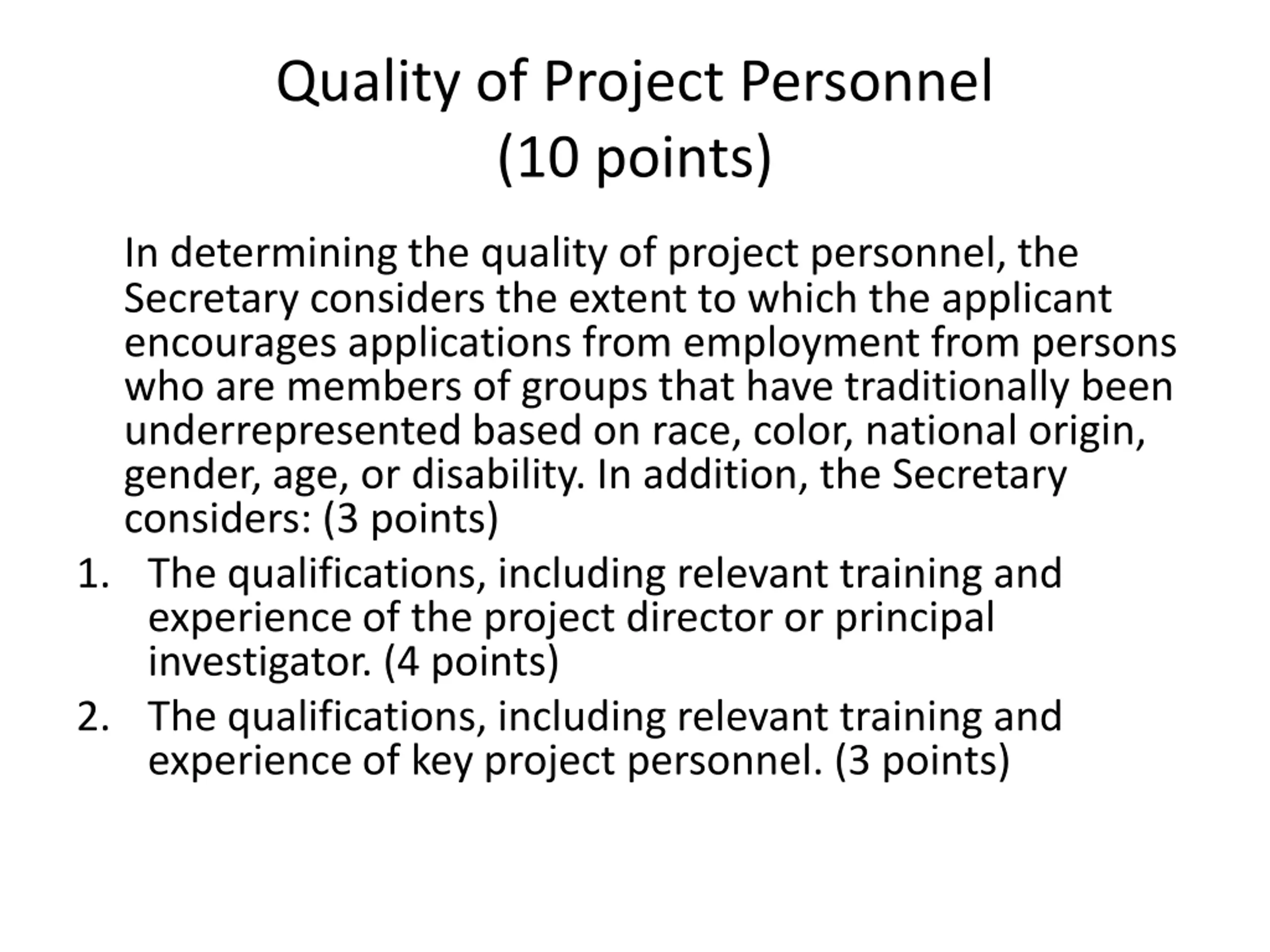 Quality of Project Personnel
(10 points)

In determining the quality of project personnel, the Secretary considers the extent to which the applicant encourages applications from employment from persons who are members of groups that have traditionally been underrepresented based on race, color, national origin, gender, age, or disability. In addition, the Secretary considers: (3 points)

1. The qualifications, including relevant training and experience of the project director or principal investigator. (4 points)
2. The qualifications, including relevant training and experience of key project personnel. (3 points)